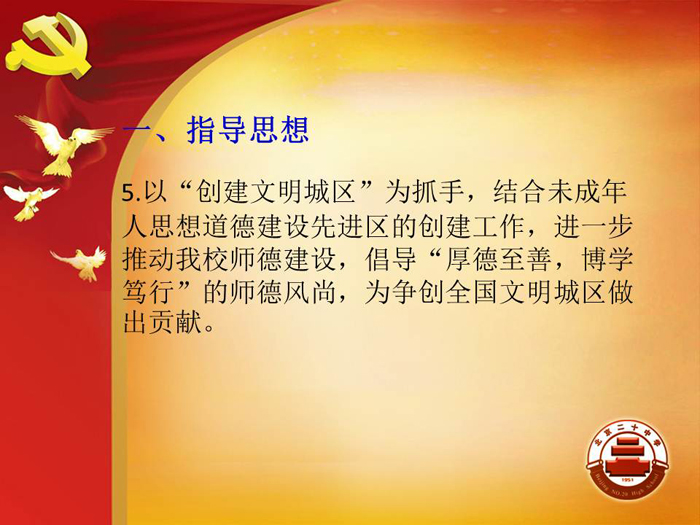 一、指导思想

5.以“创建文明城区”为抓手，结合未成年人思想道德建设先进区的创建工作，进一步推动我校师德建设，倡导“厚德至善，博学笃行”的师德风尚，为争创全国文明城区做出贡献。

北京二十中学
1951
Beijing NO.20 High School